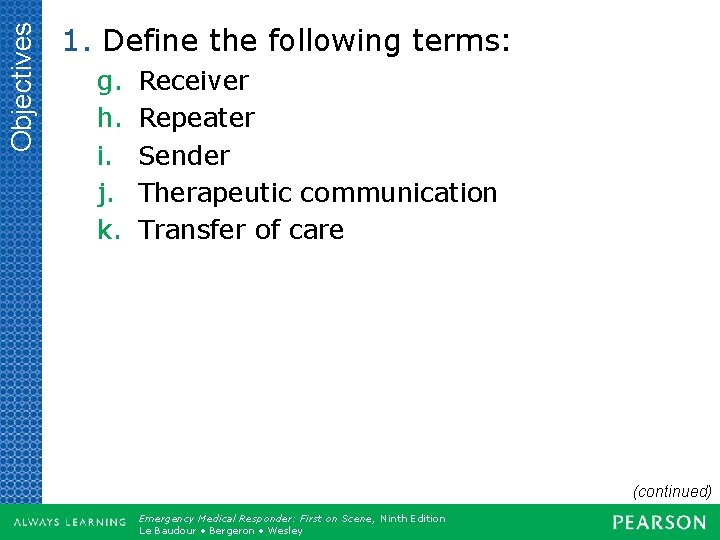 Objectives

1. Define the following terms:

g. Receiver
h. Repeater
i. Sender
j. Therapeutic communication
k. Transfer of care

(continued)

ALWAYS LEARNING

Emergency Medical Responder: First on Scene, Ninth Edition
Le Baudour • Bergeron • Wesley

PEARSON